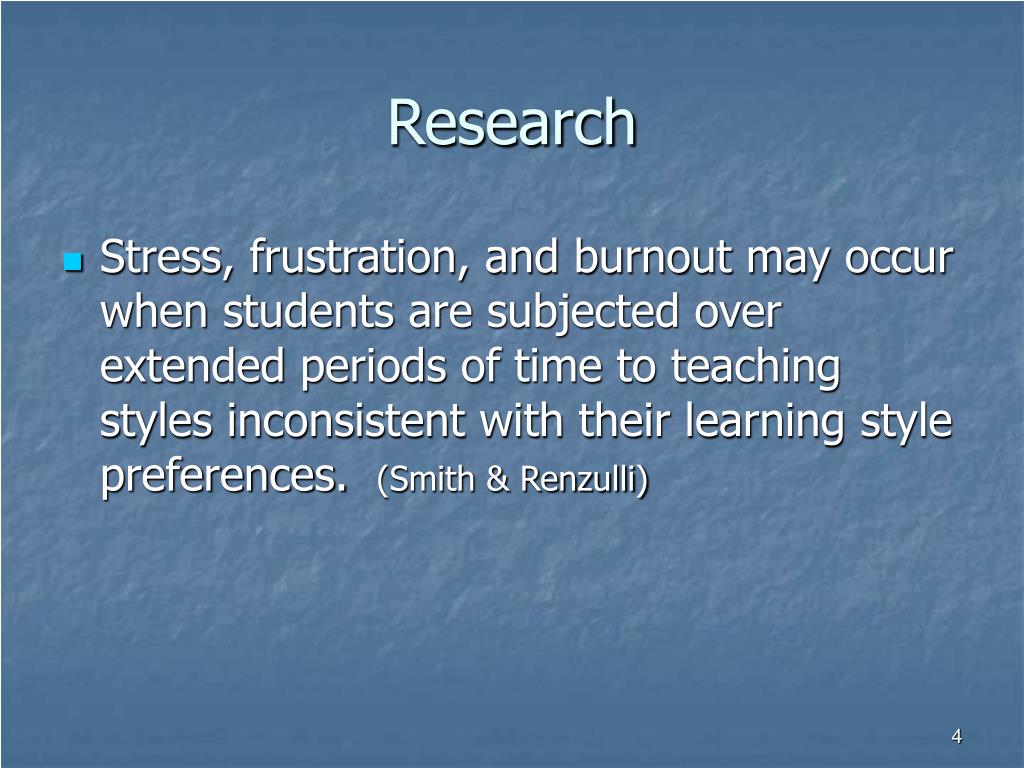 Research

Stress, frustration, and burnout may occur when students are subjected over extended periods of time to teaching styles inconsistent with their learning style preferences. (Smith & Renzulli)

4